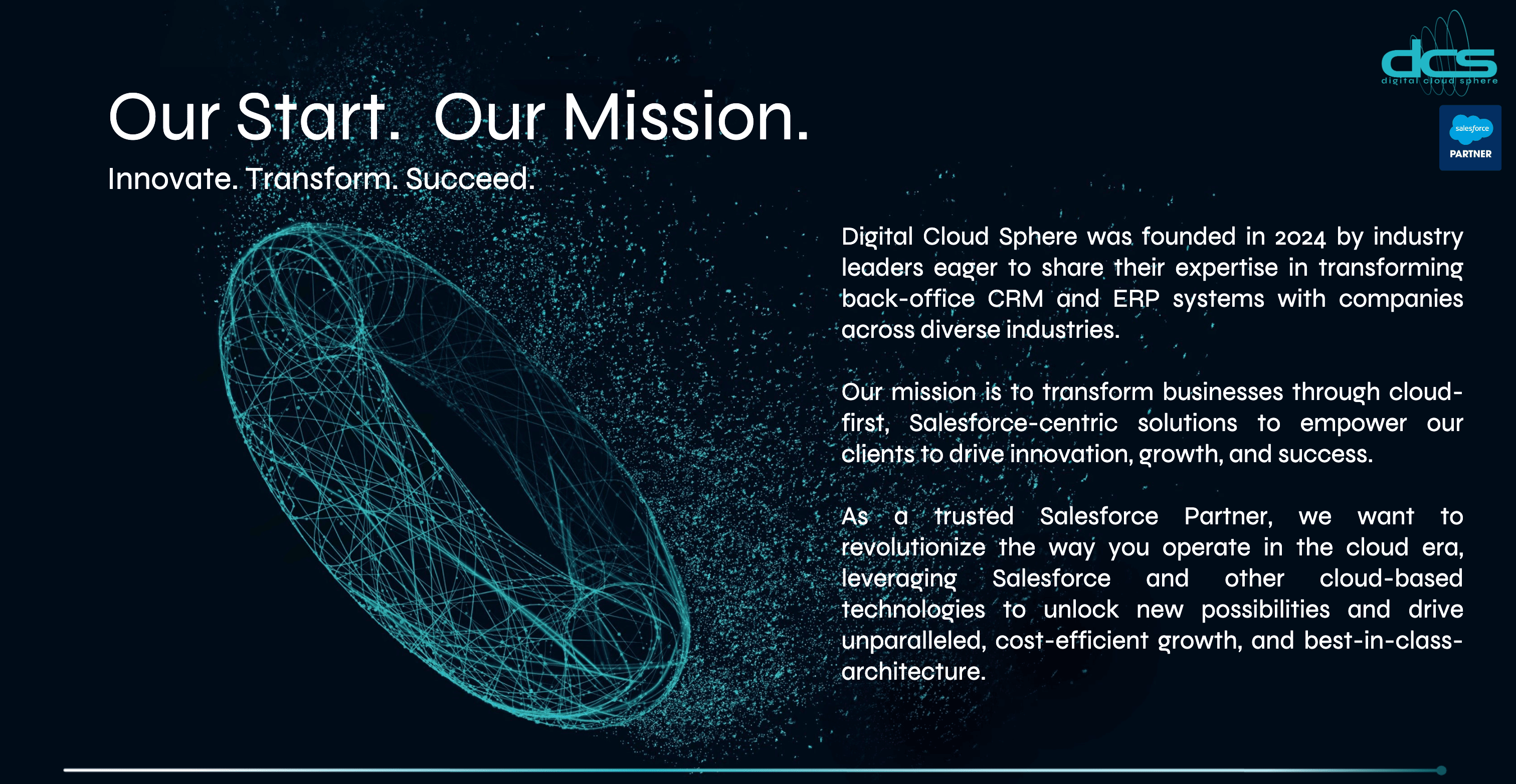 dcs
digital cloud sphere

salesforce
PARTNER

Our Start. Our Mission.

Innovate. Transform. Succeed.

Digital Cloud Sphere was founded in 2024 by industry leaders eager to share their expertise in transforming back-office CRM and ERP systems with companies across diverse industries.

Our mission is to transform businesses through cloud-first, Salesforce-centric solutions to empower our clients to drive innovation, growth, and success.

As a trusted Salesforce Partner, we want to revolutionize the way you operate in the cloud era, leveraging Salesforce and other cloud-based technologies to unlock new possibilities and drive unparalleled, cost-efficient growth, and best-in-class-architecture.